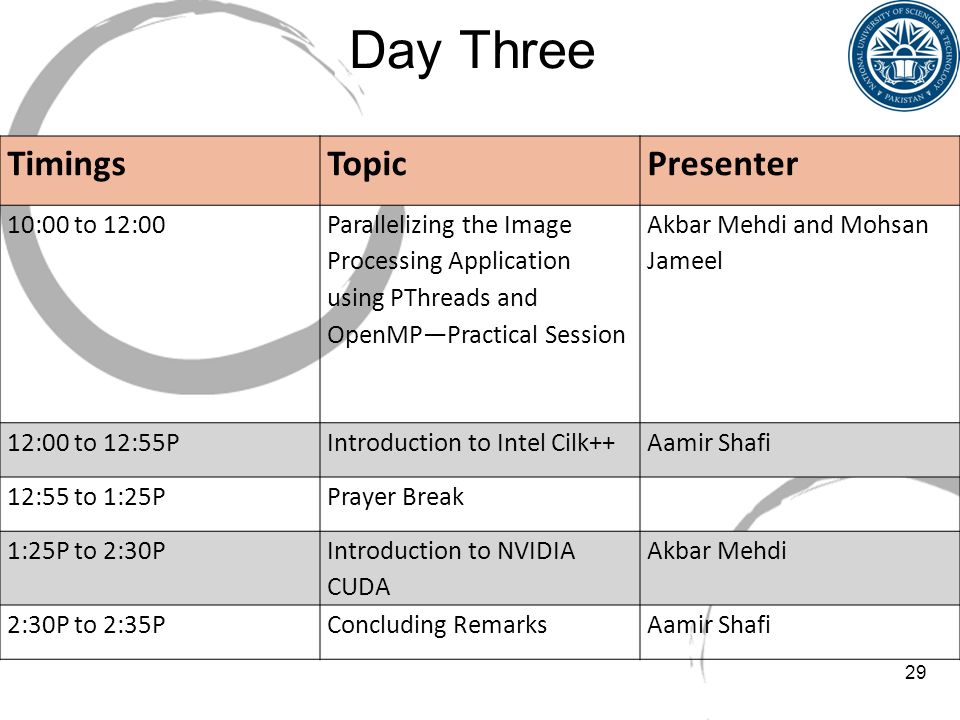 Day Three

NATIONAL UNIVERSITY OF SCIENCES & TECHNOLOGY PAKISTAN

| Timings | Topic | Presenter |
|---|---|---|
| 10:00 to 12:00 | Parallelizing the Image Processing Application using PThreads and OpenMP—Practical Session | Akbar Mehdi and Mohsan Jameel |
| 12:00 to 12:55P | Introduction to Intel Cilk++ | Aamir Shafi |
| 12:55 to 1:25P | Prayer Break | |
| 1:25P to 2:30P | Introduction to NVIDIA CUDA | Akbar Mehdi |
| 2:30P to 2:35P | Concluding Remarks | Aamir Shafi |

29